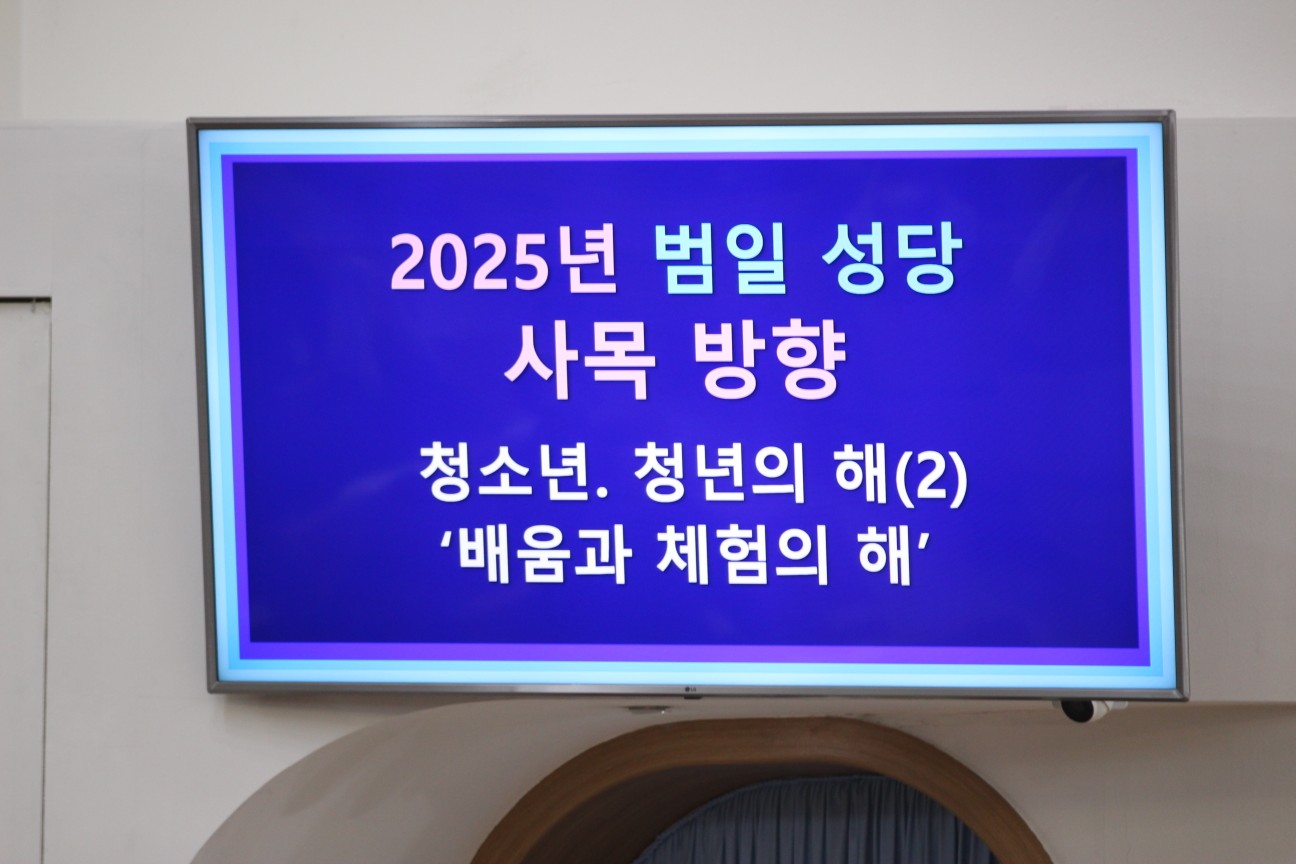 2025년 범일 성당
사목 방향

청소년. 청년의 해(2)
‘배움과 체험의 해’

LG